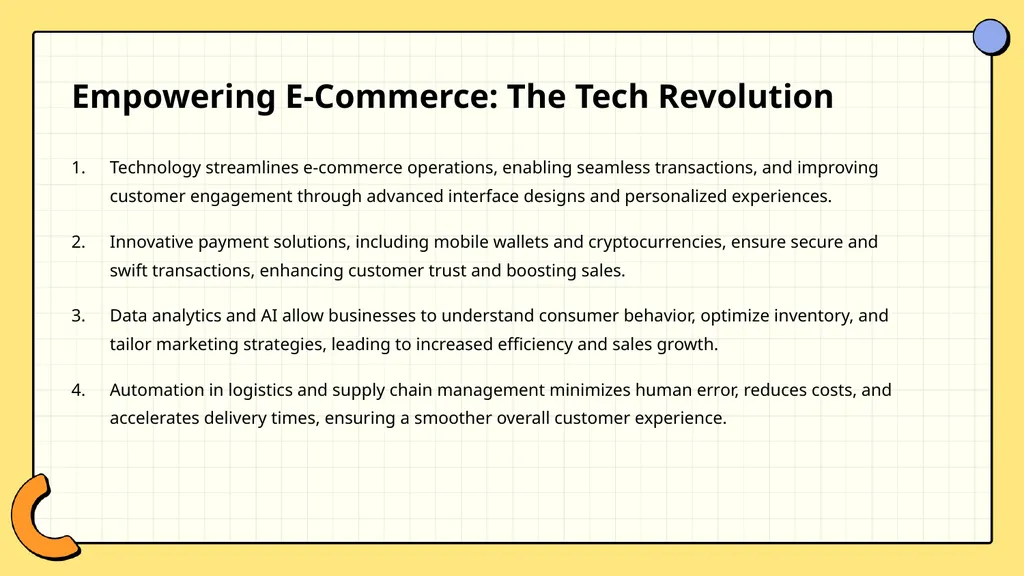 Empowering E-Commerce: The Tech Revolution

1. Technology streamlines e-commerce operations, enabling seamless transactions, and improving customer engagement through advanced interface designs and personalized experiences.

2. Innovative payment solutions, including mobile wallets and cryptocurrencies, ensure secure and swift transactions, enhancing customer trust and boosting sales.

3. Data analytics and AI allow businesses to understand consumer behavior, optimize inventory, and tailor marketing strategies, leading to increased efficiency and sales growth.

4. Automation in logistics and supply chain management minimizes human error, reduces costs, and accelerates delivery times, ensuring a smoother overall customer experience.